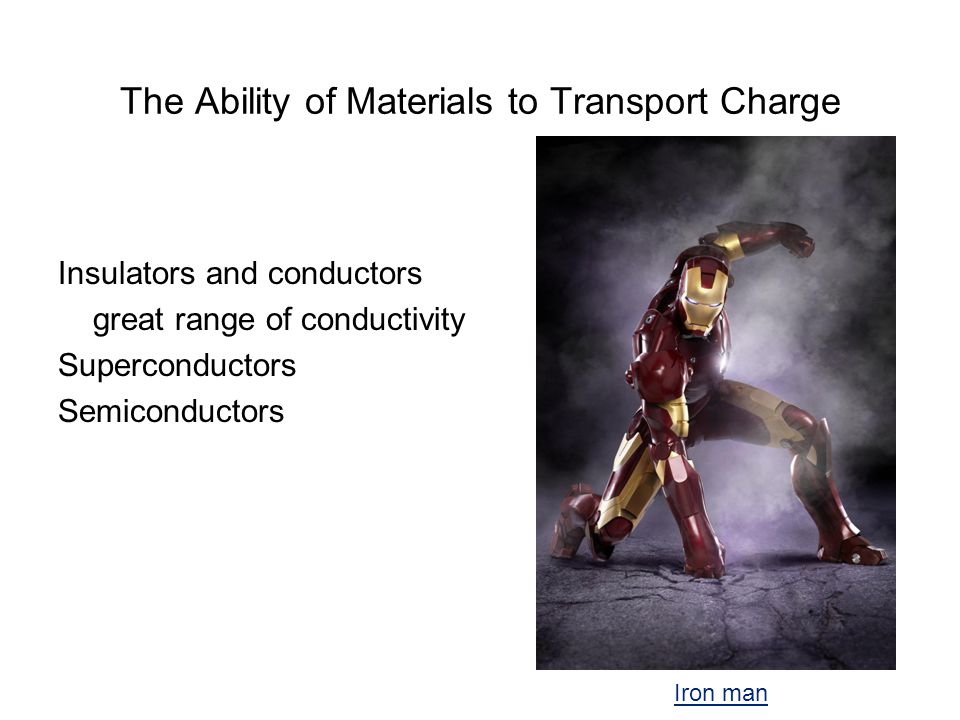 The Ability of Materials to Transport Charge

Insulators and conductors
great range of conductivity
Superconductors
Semiconductors

Iron man